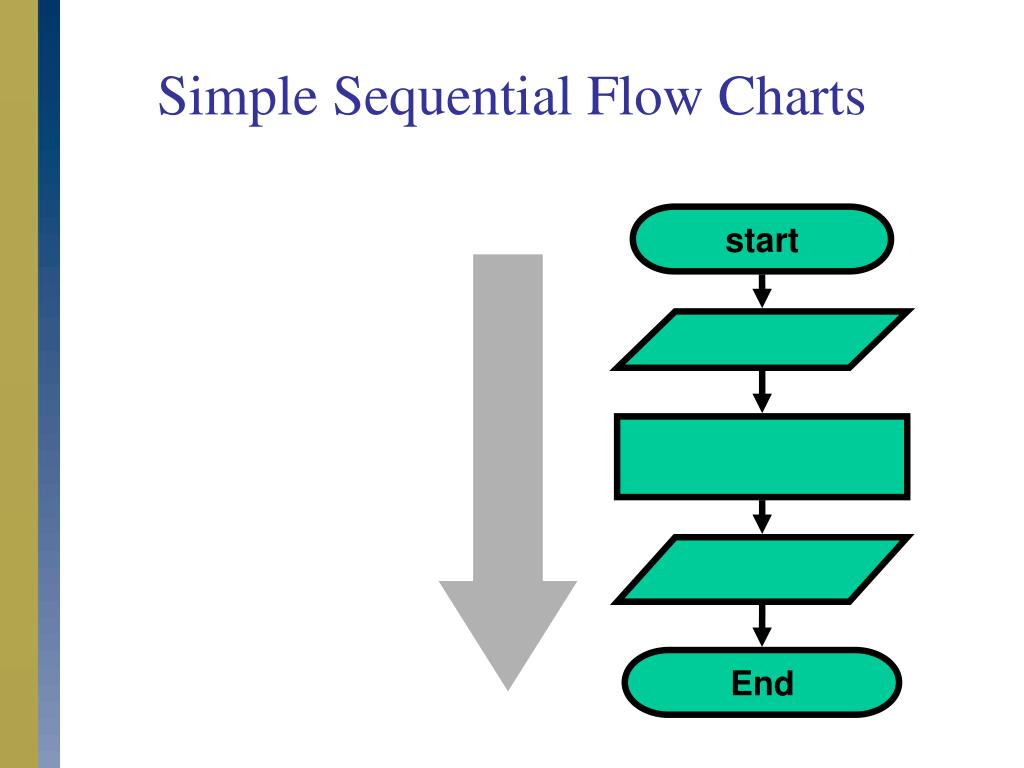 Simple Sequential Flow Charts

start

End